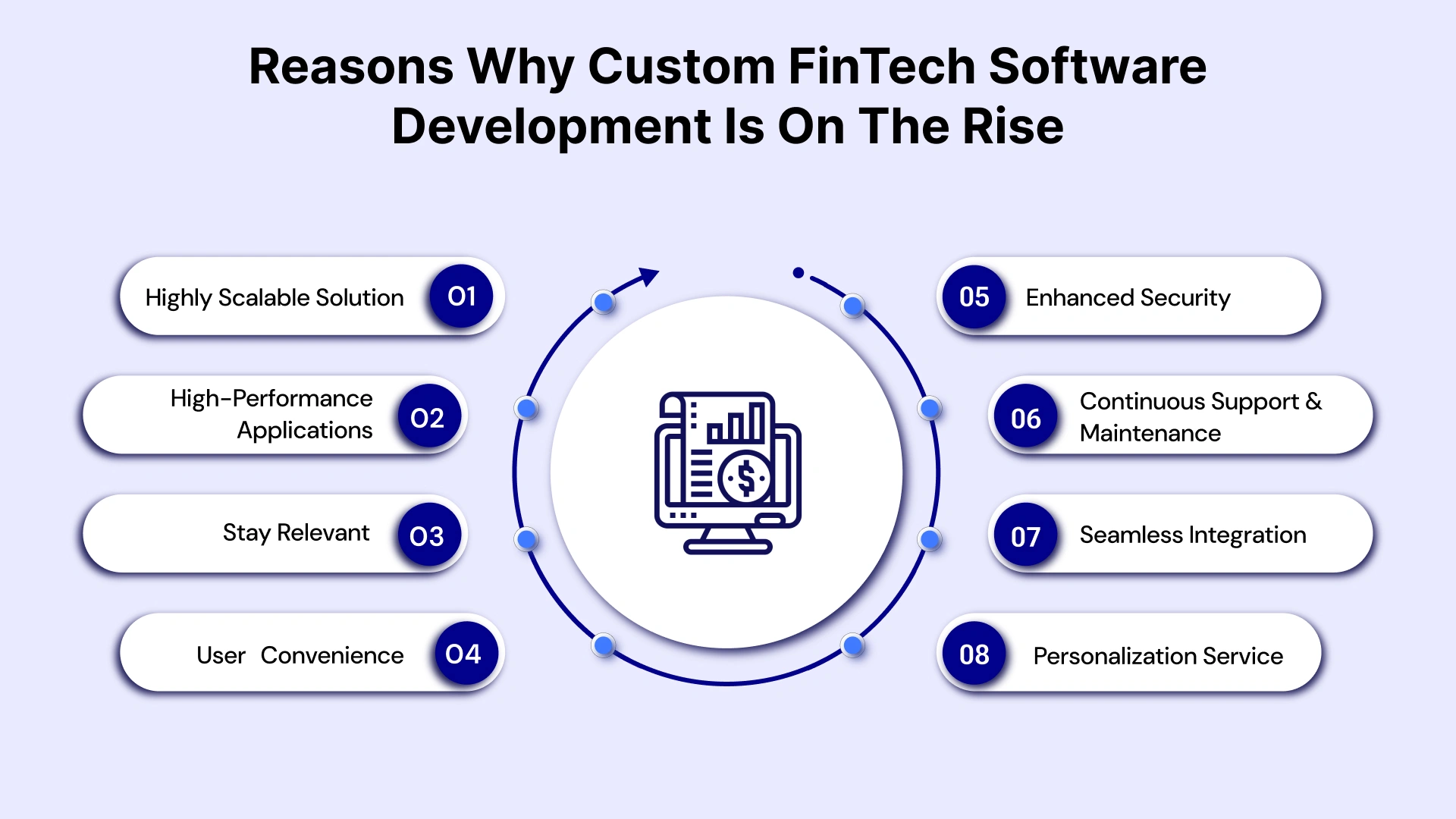 Reasons Why Custom FinTech Software Development Is On The Rise

Highly Scalable Solution 01

High-Performance Applications 02

Stay Relevant 03

User Convenience 04

05 Enhanced Security

06 Continuous Support & Maintenance

07 Seamless Integration

08 Personalization Service